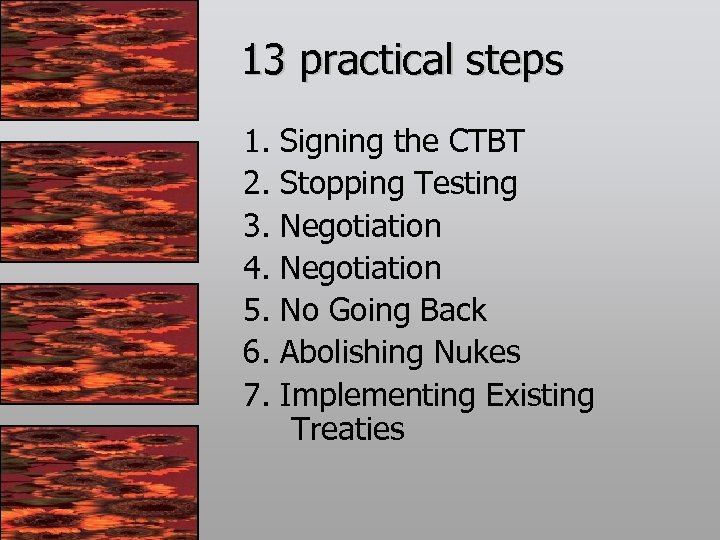 13 practical steps

1. Signing the CTBT
2. Stopping Testing
3. Negotiation
4. Negotiation
5. No Going Back
6. Abolishing Nukes
7. Implementing Existing Treaties